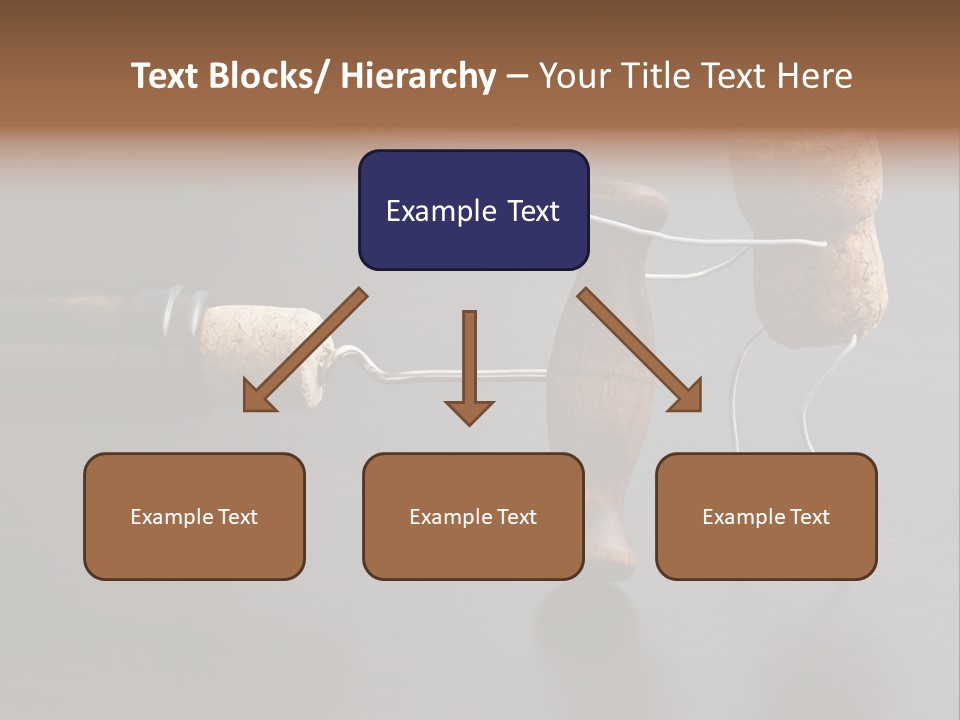 Text Blocks/ Hierarchy – Your Title Text Here

Example Text

Example Text

Example Text

Example Text